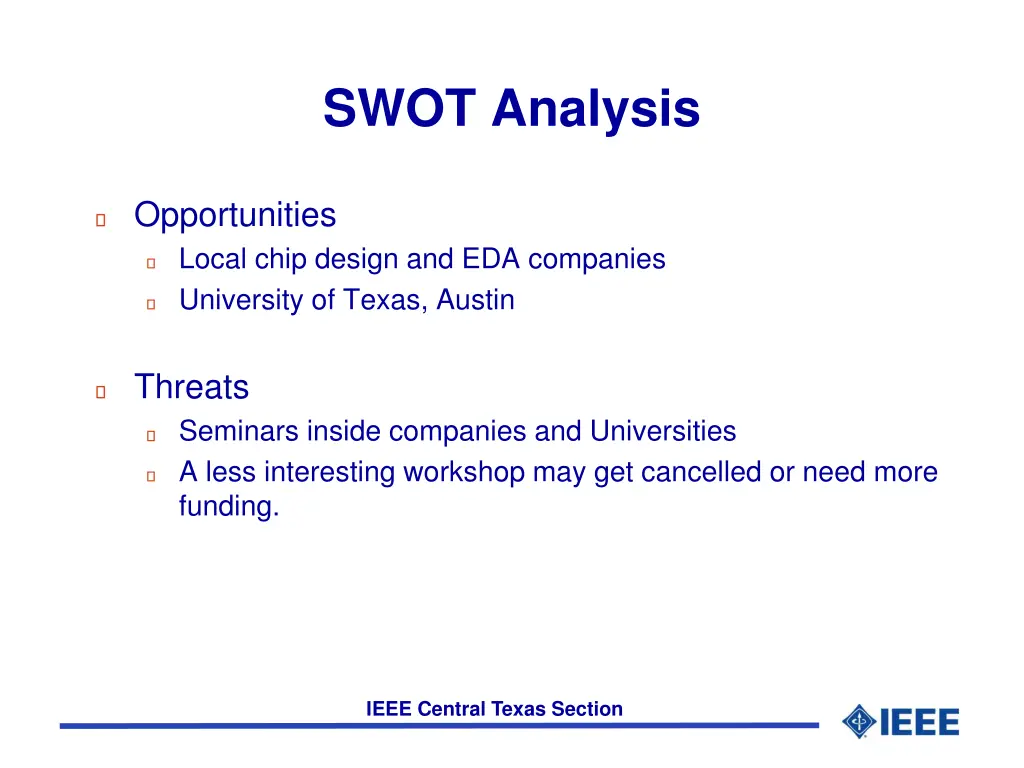 SWOT Analysis

Opportunities
Local chip design and EDA companies
University of Texas, Austin

Threats
Seminars inside companies and Universities
A less interesting workshop may get cancelled or need more funding.

IEEE Central Texas Section

IEEE